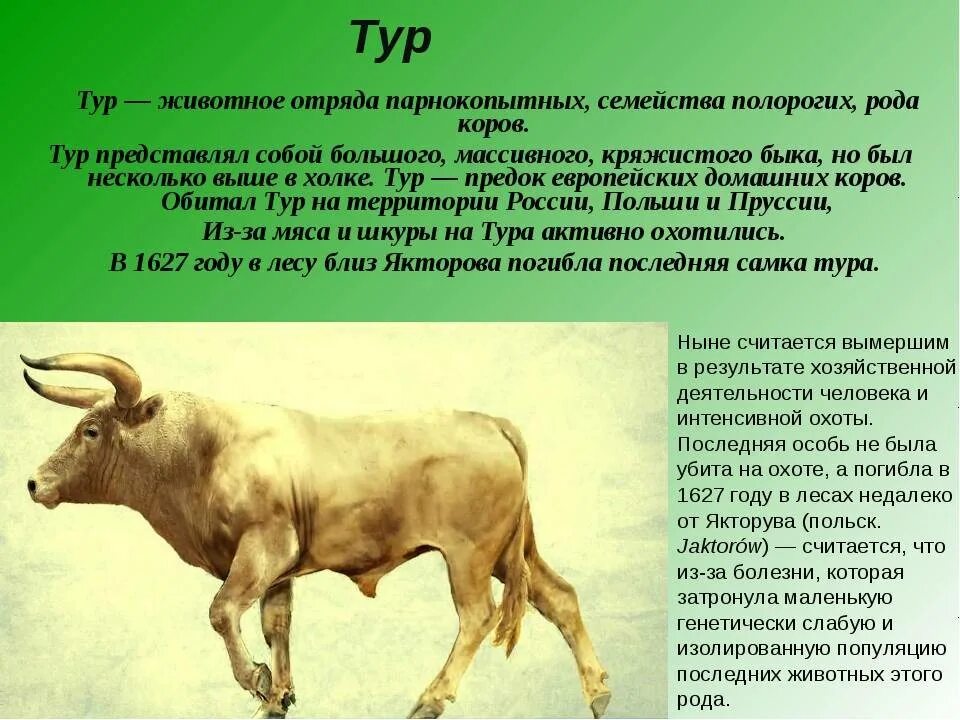 Тур

Тур — животное отряда парнокопытных, семейства полорогих, рода коров.

Тур представлял собой большого, массивного, кряжистого быка, но был несколько выше в холке. Тур — предок европейских домашних коров. Обитал Тур на территории России, Польши и Пруссии, Из-за мяса и шкуры на Тура активно охотились. В 1627 году в лесу близ Якторова погибла последняя самка тура.

Ныне считается вымершим в результате хозяйственной деятельности человека и интенсивной охоты. Последняя особь не была убита на охоте, а погибла в 1627 году в лесах недалеко от Якторува (польск. Jaktorów) — считается, что из-за болезни, которая затронула маленькую генетически слабую и изолированную популяцию последних животных этого рода.